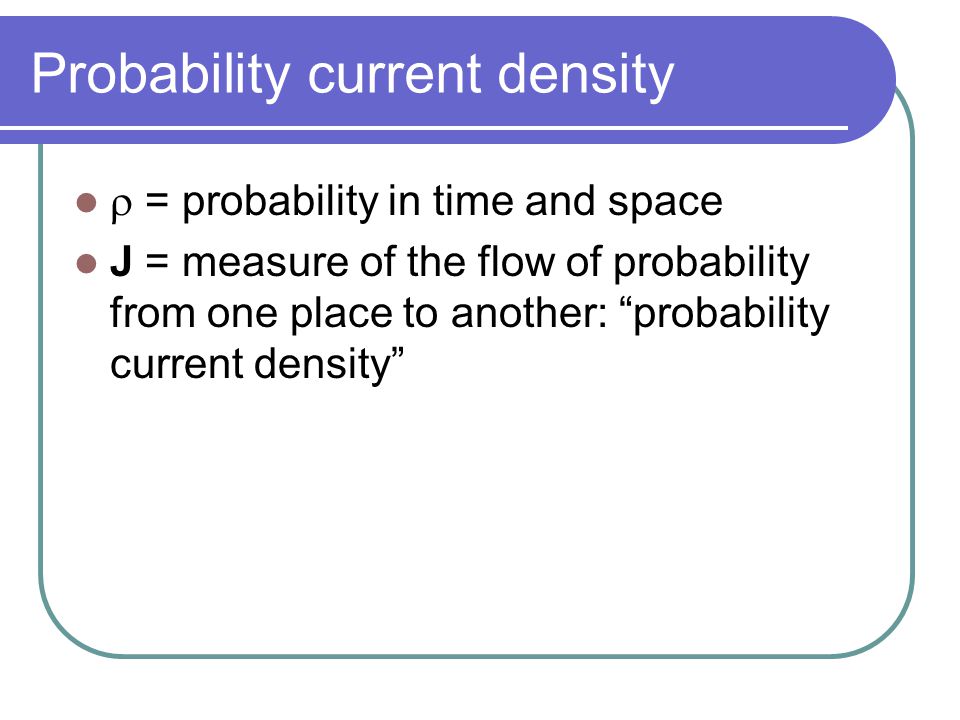 Probability current density

- $\rho$ = probability in time and space
- **J** = measure of the flow of probability from one place to another: “probability current density”